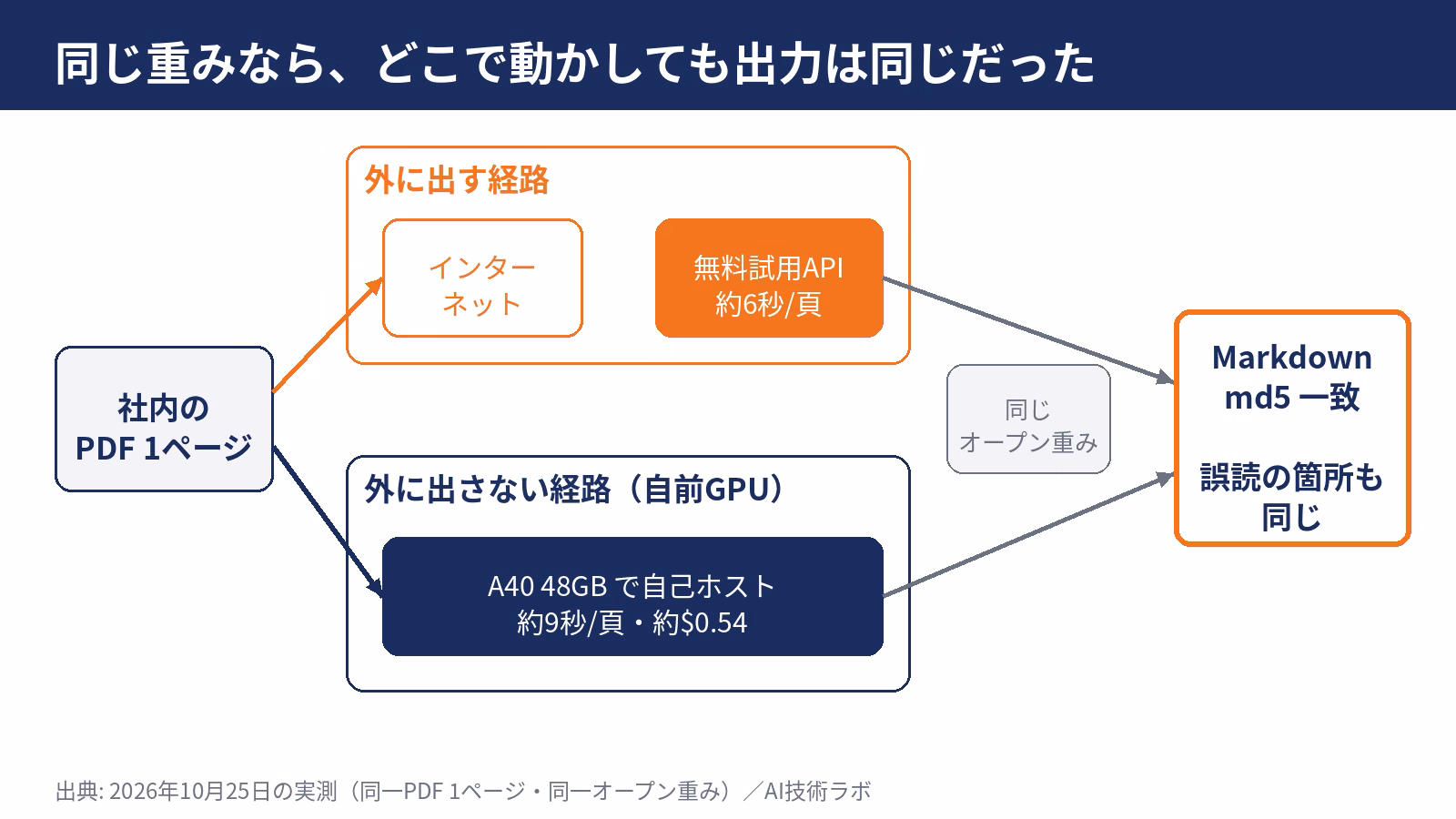 同じ重みなら、どこで動かしても出力は同じだった

社内の
PDF 1ページ

外に出す経路

インター
ネット

無料試用API
約6秒/頁

外に出さない経路（自前GPU）

A40 48GB で自己ホスト
約9秒/頁・約$0.54

同じ
オープン重み

Markdown
md5 一致

誤読の箇所も
同じ

出典: 2026年10月25日の実測（同一PDF 1ページ・同一オープン重み）／AI技術ラボ